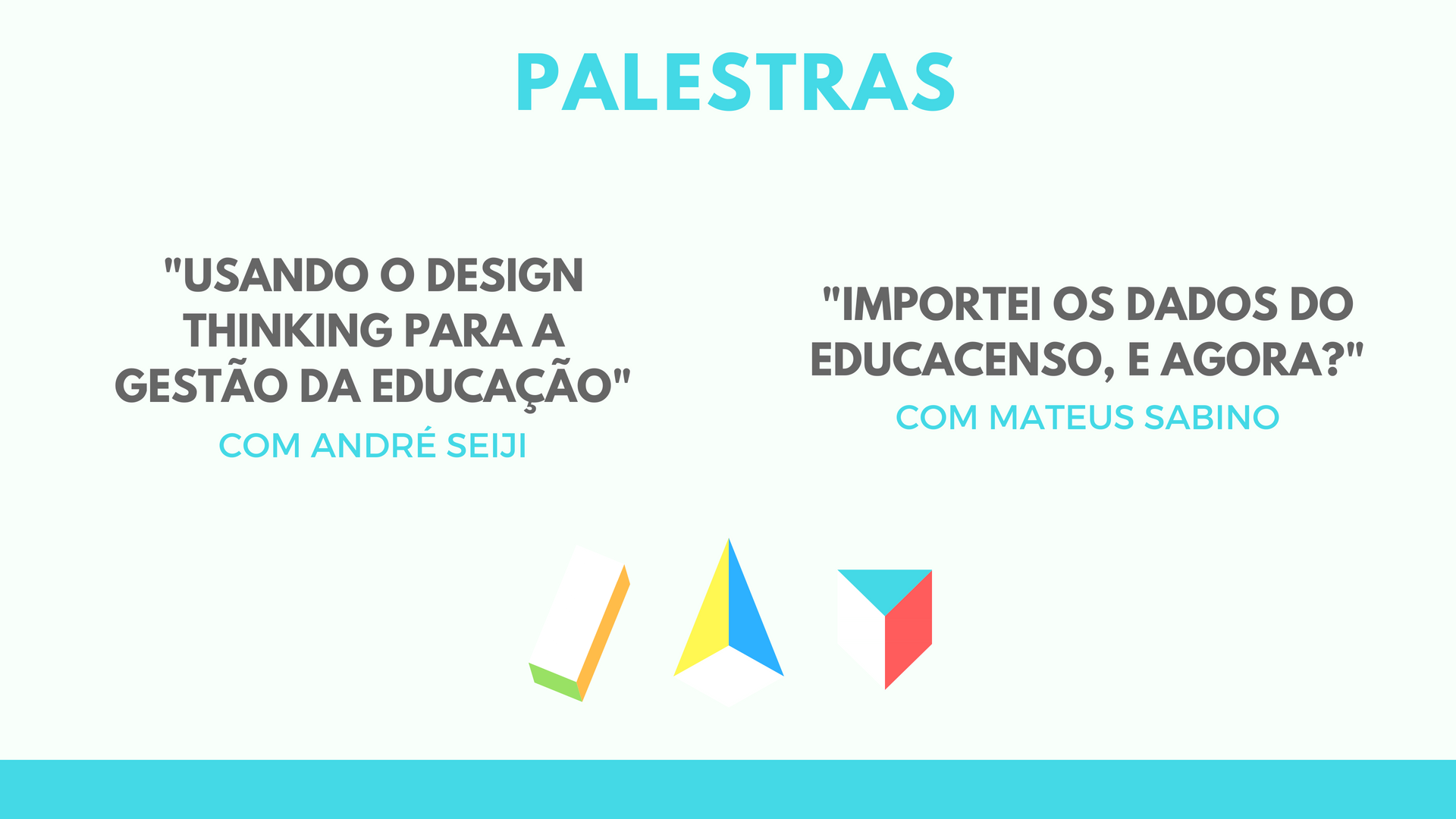 PALESTRAS

"USANDO O DESIGN THINKING PARA A GESTÃO DA EDUCAÇÃO"
COM ANDRÉ SEIJI

"IMPORTEI OS DADOS DO EDUCACENSO, E AGORA?"
COM MATEUS SABINO